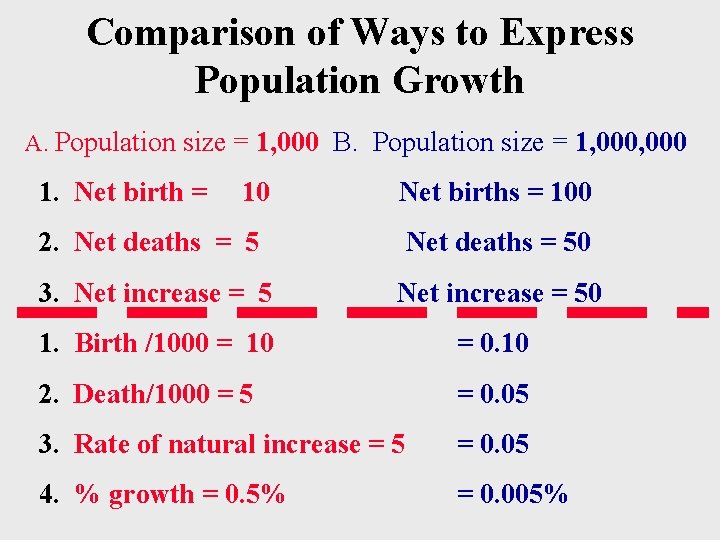 Comparison of Ways to Express Population Growth

A. Population size = 1,000 B. Population size = 1,000,000

1. Net birth = 10 Net births = 100

2. Net deaths = 5 Net deaths = 50

3. Net increase = 5 Net increase = 50

1. Birth /1000 = 10 = 0.10

2. Death/1000 = 5 = 0.05

3. Rate of natural increase = 5 = 0.05

4. % growth = 0.5% = 0.005%